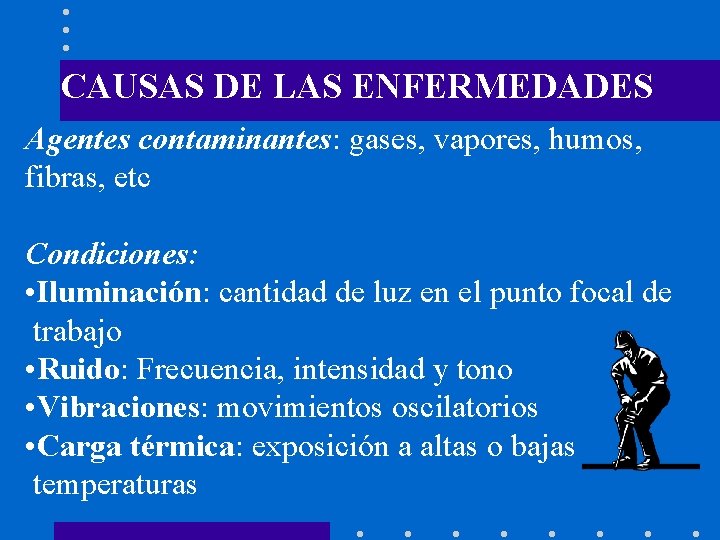 CAUSAS DE LAS ENFERMEDADES

Agentes contaminantes: gases, vapores, humos, fibras, etc

Condiciones:
•Iluminación: cantidad de luz en el punto focal de trabajo
•Ruido: Frecuencia, intensidad y tono
•Vibraciones: movimientos oscilatorios
•Carga térmica: exposición a altas o bajas temperaturas